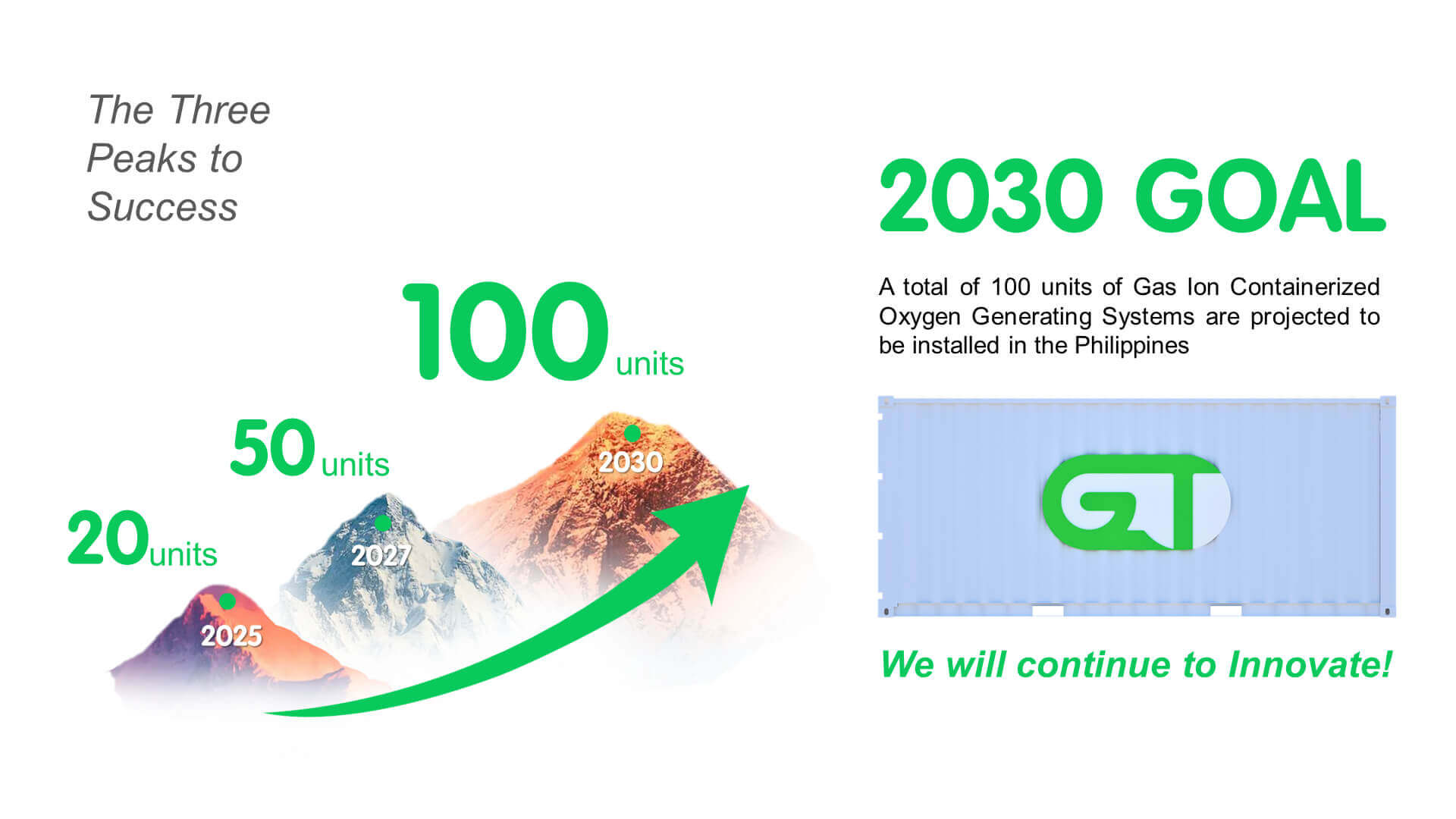 The Three Peaks to Success

100 units

50 units

20 units

2030

2027

2025

2030 GOAL

A total of 100 units of Gas Ion Containerized Oxygen Generating Systems are projected to be installed in the Philippines

GT

We will continue to Innovate!